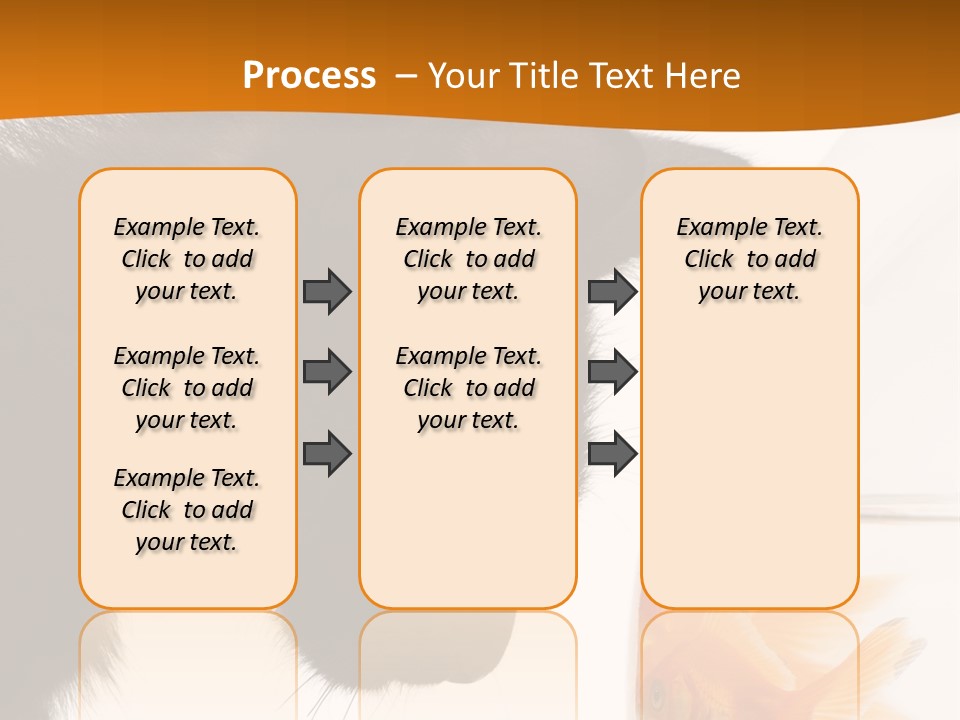 Process – Your Title Text Here

Example Text. Click to add your text.

Example Text. Click to add your text.

Example Text. Click to add your text.

Example Text. Click to add your text.

Example Text. Click to add your text.

Example Text. Click to add your text.